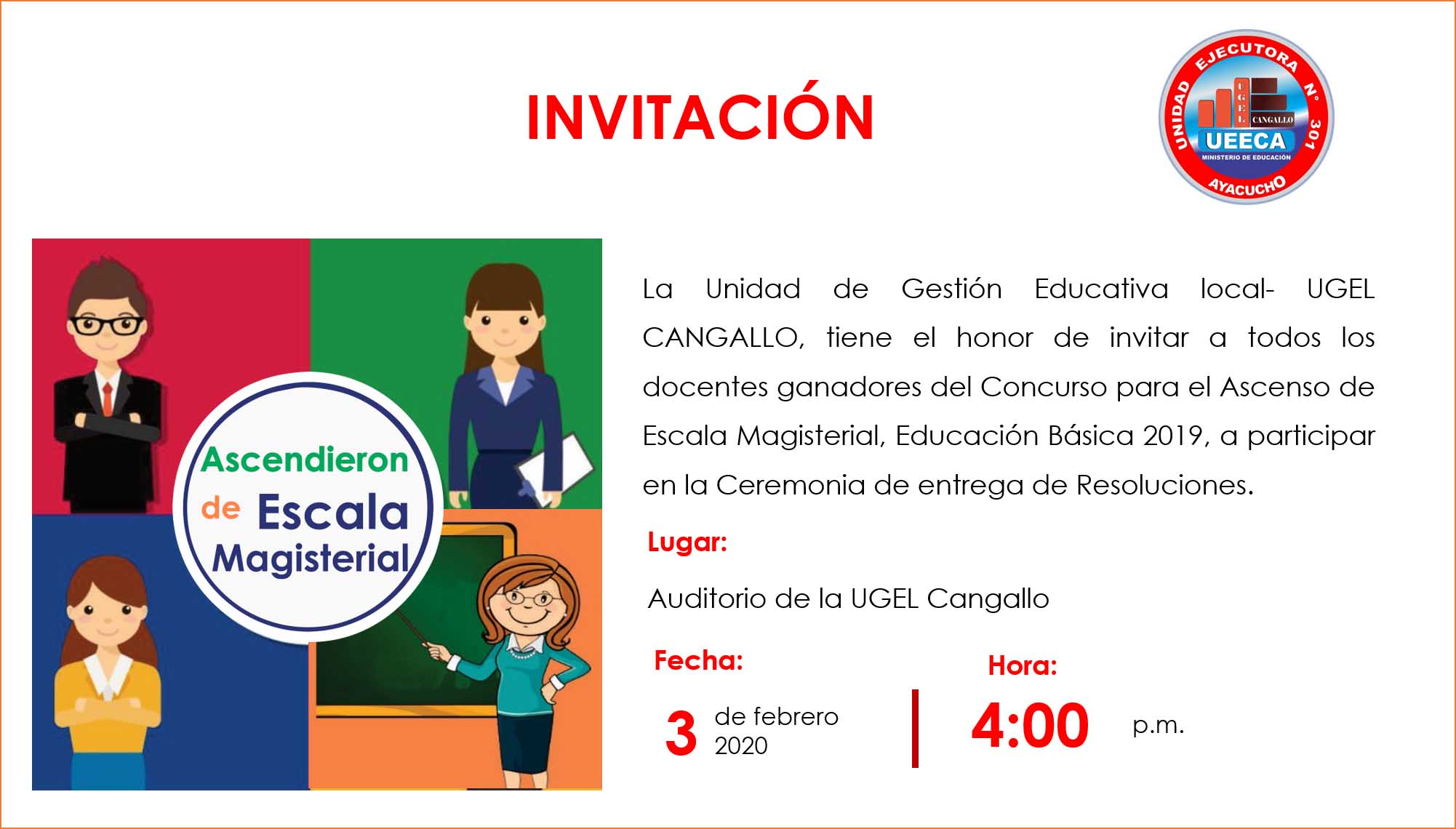 INVITACIÓN

UNIDAD EJECUTORA N° 301
UGEL CANGALLO
UEECA
MINISTERIO DE EDUCACIÓN
AYACUCHO

Ascendieron de Escala Magisterial

La Unidad de Gestión Educativa local- UGEL CANGALLO, tiene el honor de invitar a todos los docentes ganadores del Concurso para el Ascenso de Escala Magisterial, Educación Básica 2019, a participar en la Ceremonia de entrega de Resoluciones.

Lugar:

Auditorio de la UGEL Cangallo

Fecha:

3 de febrero 2020

Hora:

4:00 p.m.